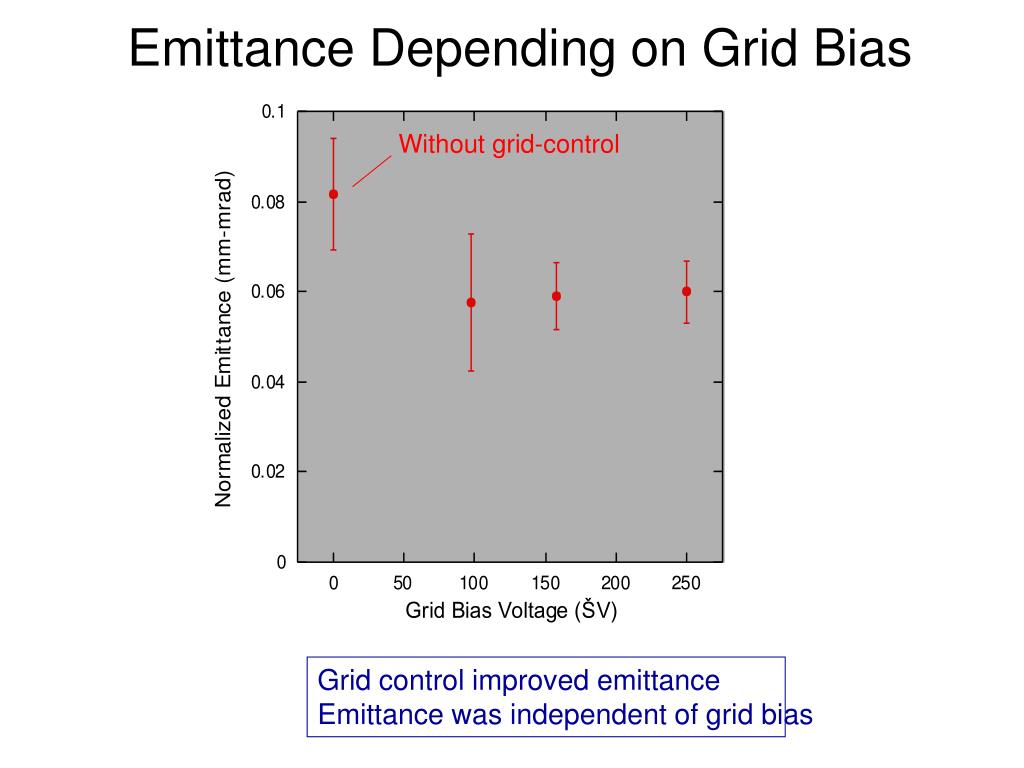 Emittance Depending on Grid Bias

Without grid-control

Normalized Emittance (mm-mrad)

0.1
0.08
0.06
0.04
0.02
0

0 50 100 150 200 250

Grid Bias Voltage (ŠV)

Grid control improved emittance
Emittance was independent of grid bias